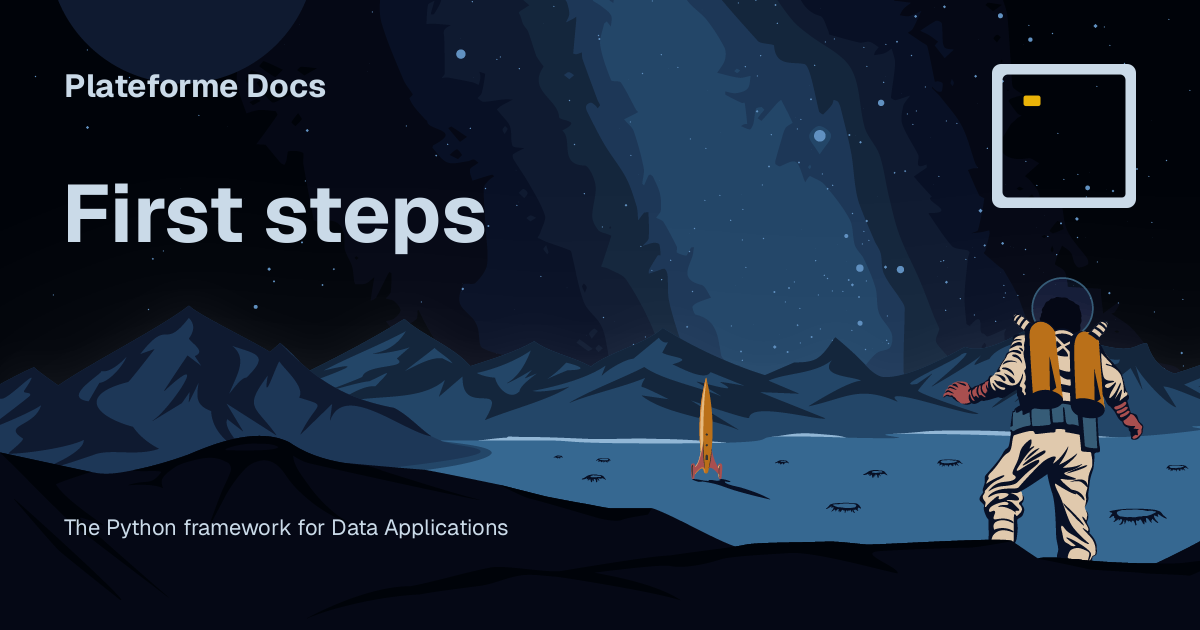 Plateforme Docs

First steps

The Python framework for Data Applications